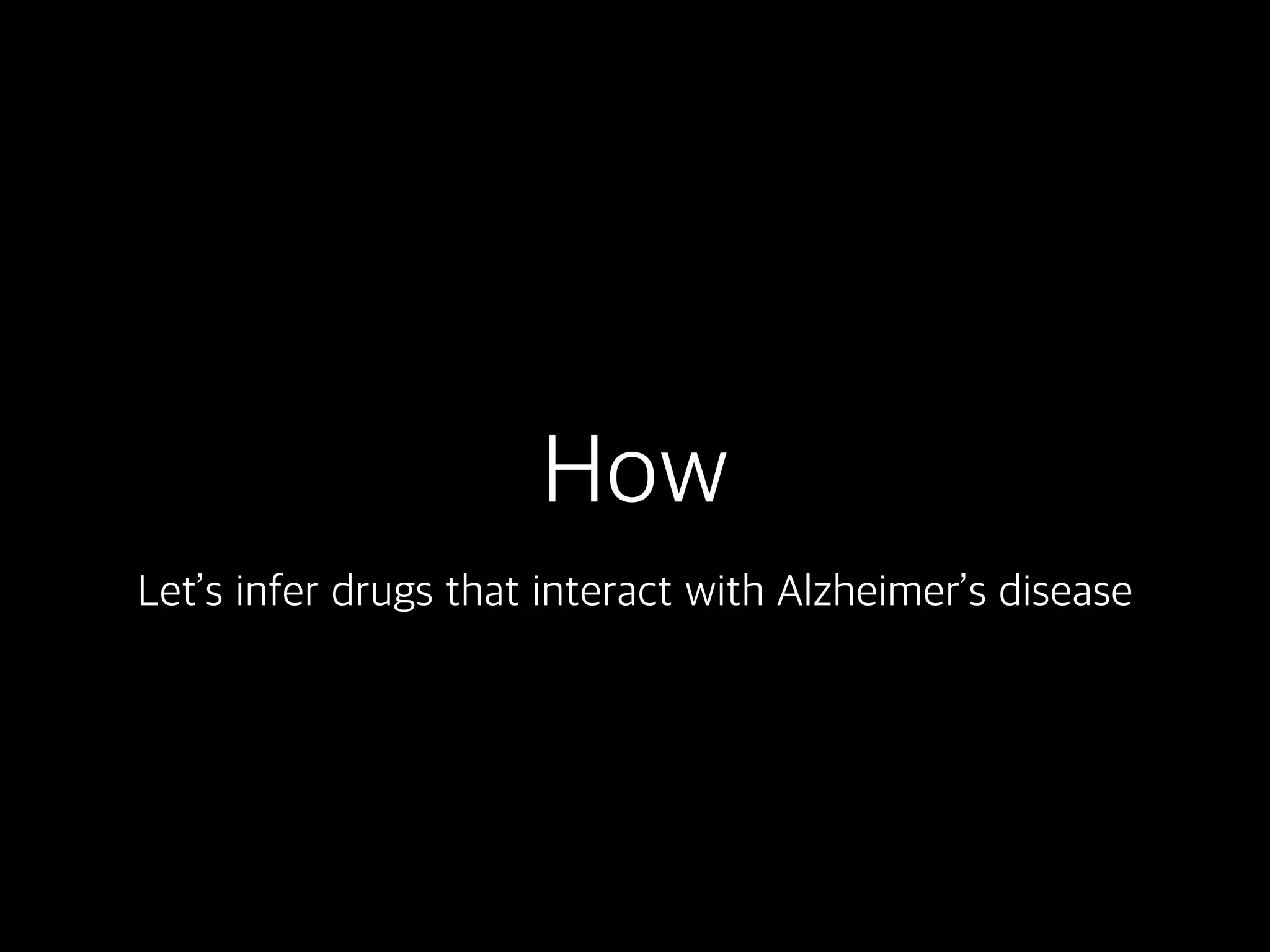 How

Let’s infer drugs that interact with Alzheimer’s disease